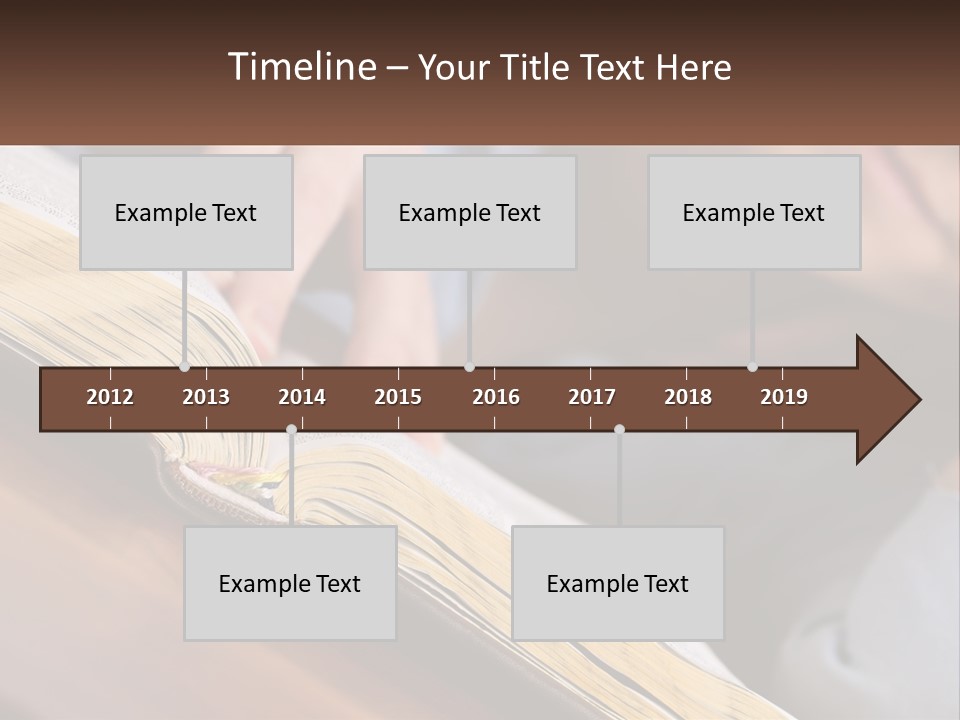 Timeline – Your Title Text Here

Example Text

Example Text

Example Text

2012 2013 2014 2015 2016 2017 2018 2019

Example Text

Example Text